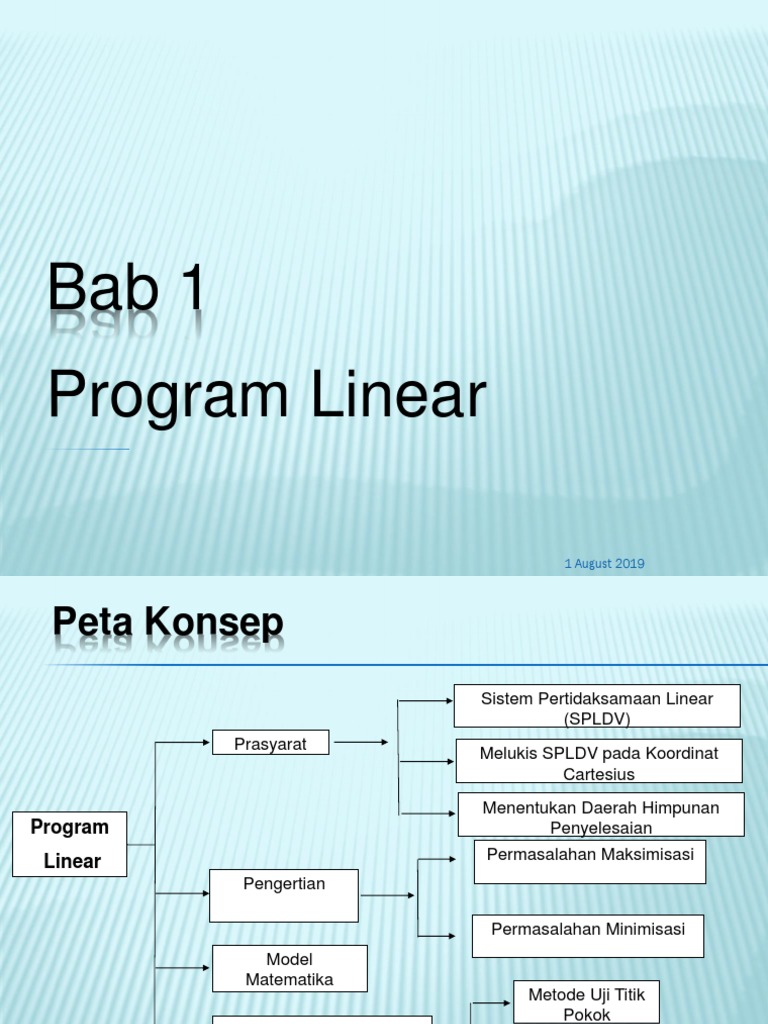 Bab 1

Program Linear

1 August 2019

Peta Konsep

Program Linear

Prasyarat

Sistem Pertidaksamaan Linear (SPLDV)

Melukis SPLDV pada Koordinat Cartesius

Menentukan Daerah Himpunan Penyelesaian

Pengertian

Permasalahan Maksimisasi

Permasalahan Minimisasi

Model Matematika

Metode Uji Titik Pokok